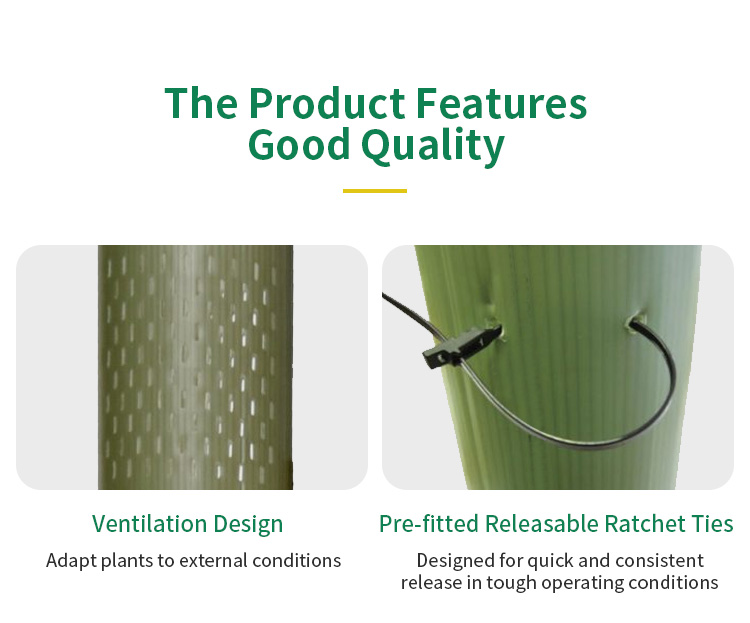 The Product Features
Good Quality

Ventilation Design

Adapt plants to external conditions

Pre-fitted Releasable Ratchet Ties

Designed for quick and consistent release in tough operating conditions